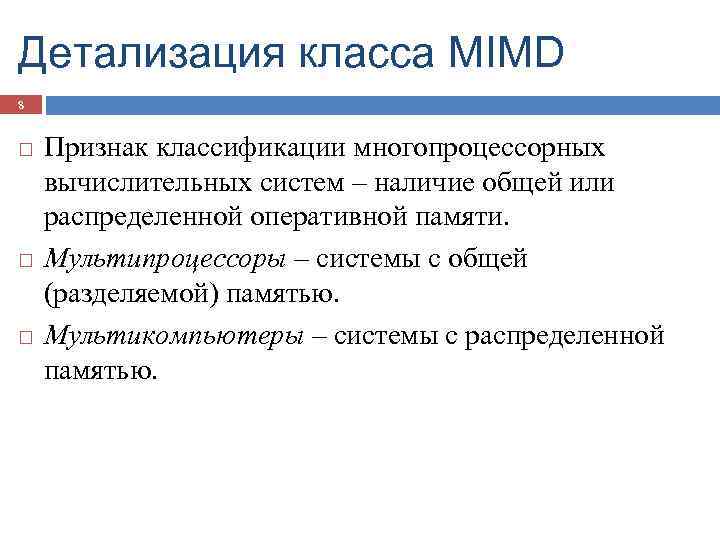 Детализация класса MIMD

8

Признак классификации многопроцессорных вычислительных систем – наличие общей или распределенной оперативной памяти.

Мультипроцессоры – системы с общей (разделяемой) памятью.

Мультикомпьютеры – системы с распределенной памятью.